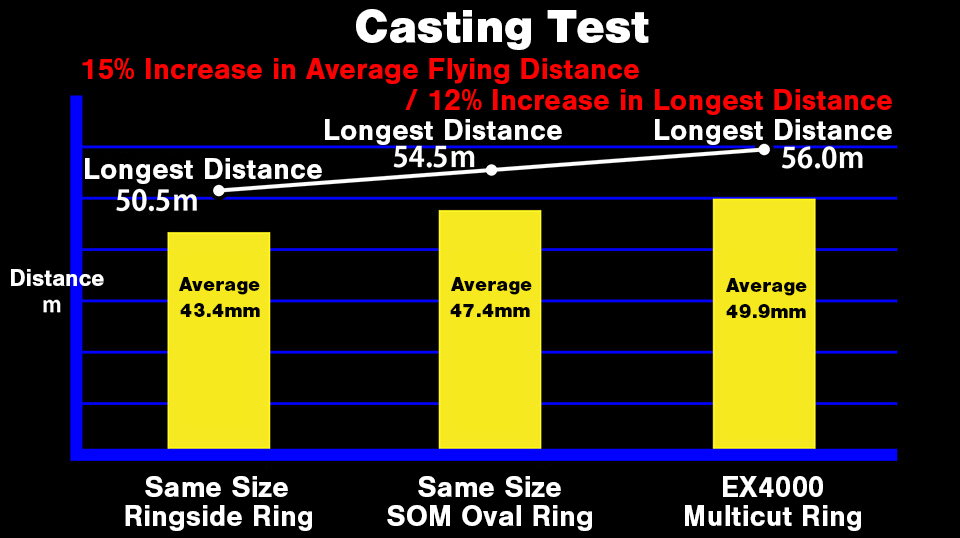 Casting Test

15% Increase in Average Flying Distance / 12% Increase in Longest Distance

Longest Distance 50.5m

Longest Distance 54.5m

Longest Distance 56.0m

Distance m

Average 43.4mm

Average 47.4mm

Average 49.9mm

Same Size Ringside Ring

Same Size SOM Oval Ring

EX4000 Multicut Ring